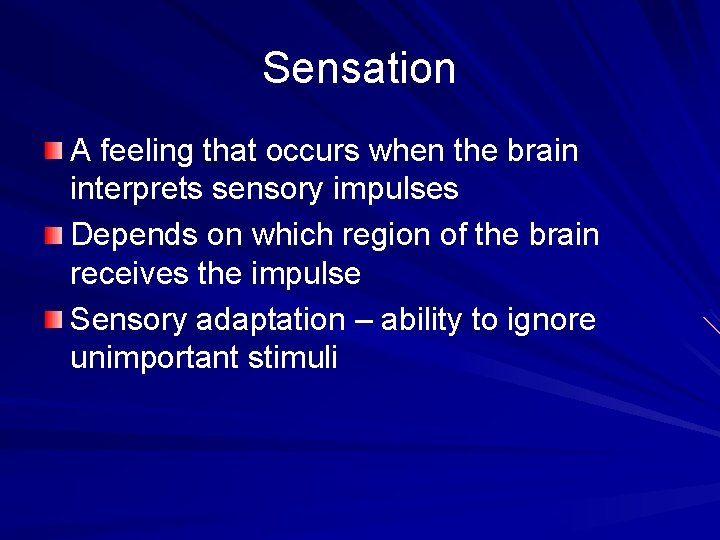 Sensation

A feeling that occurs when the brain interprets sensory impulses

Depends on which region of the brain receives the impulse

Sensory adaptation – ability to ignore unimportant stimuli